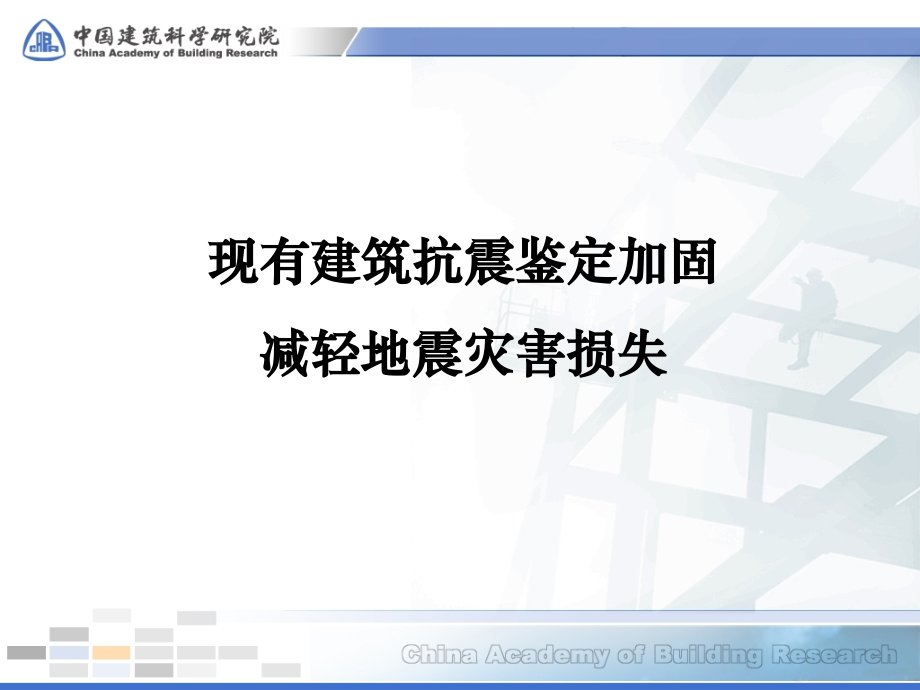 中国建筑科学研究院
China Academy of Building Research

现有建筑抗震鉴定加固
减轻地震灾害损失

China Academy of Building Research